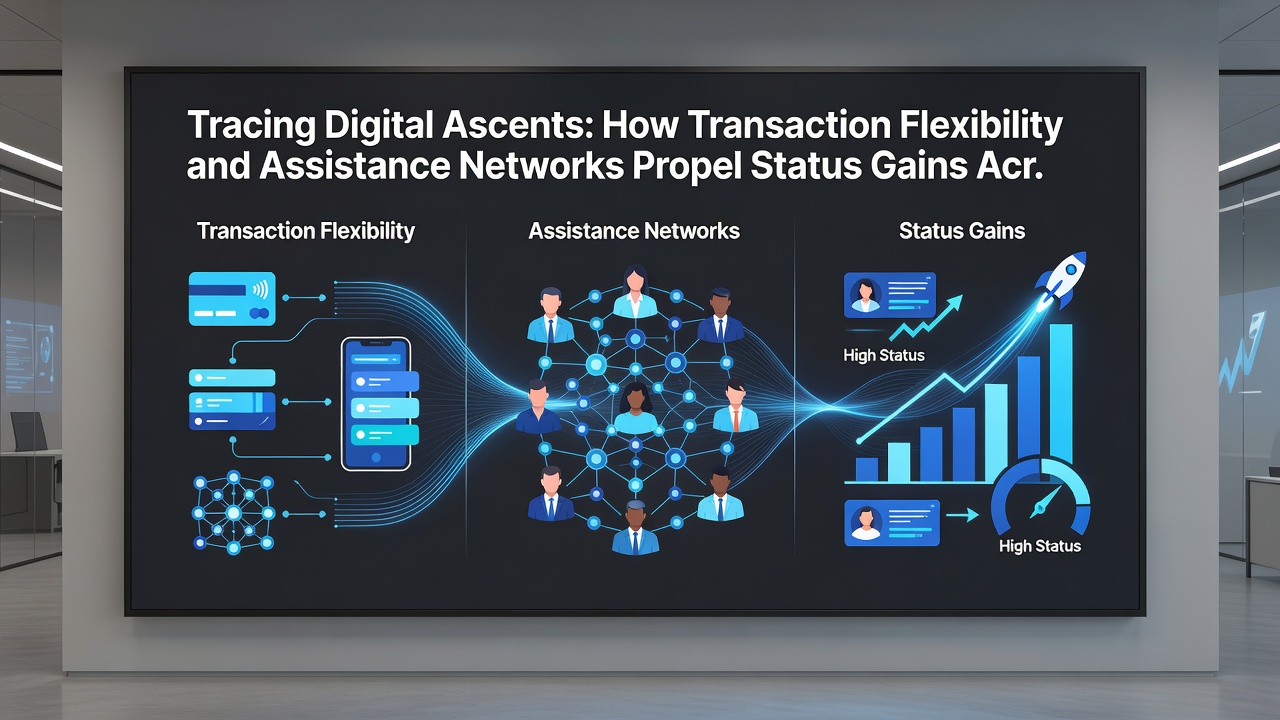 Tracing Digital Ascents: How Transaction Flexibility and Assistance Networks Propel Status Gains Acr.

Transaction Flexibility

Assistance Networks

Status Gains

High Status

High Status